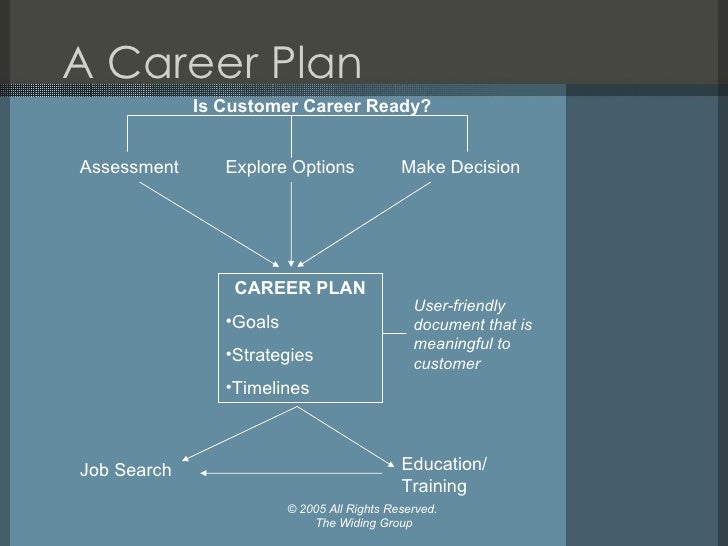 A Career Plan

Is Customer Career Ready?

Assessment

Explore Options

Make Decision

CAREER PLAN

•Goals

•Strategies

•Timelines

User-friendly document that is meaningful to customer

Job Search

Education/ Training

© 2005 All Rights Reserved. The Widing Group